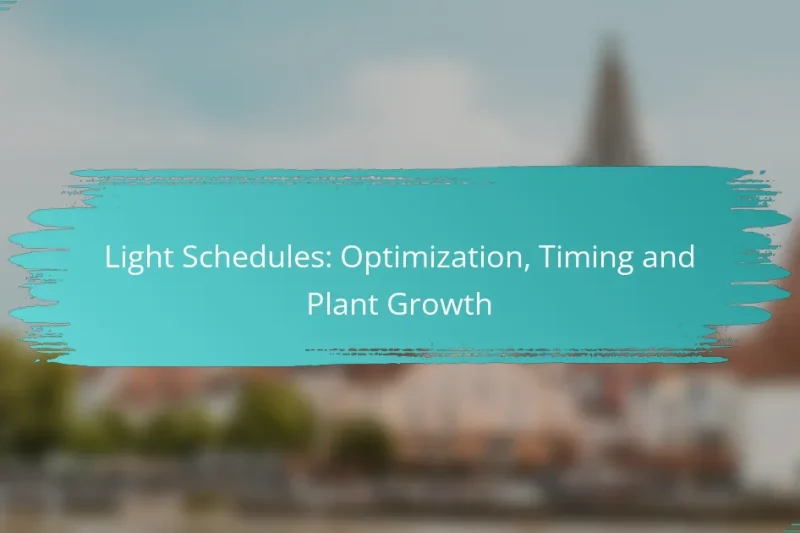 Light Schedules: Optimization, Timing and Plant Growth